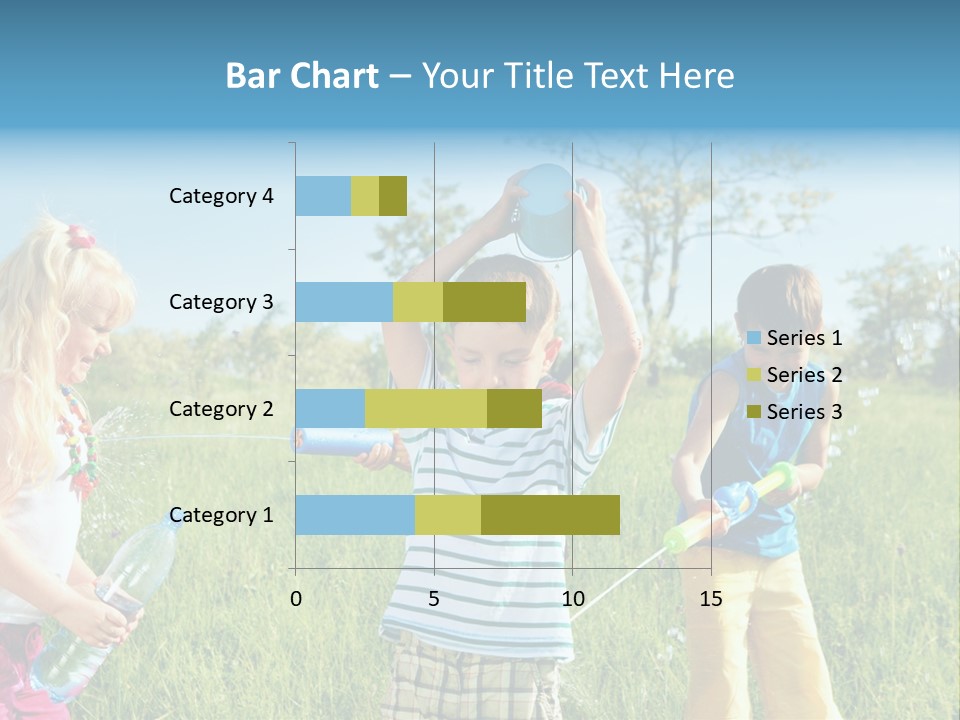 Bar Chart – Your Title Text Here

Category 4
Category 3
Category 2
Category 1

0
5
10
15

Series 1
Series 2
Series 3